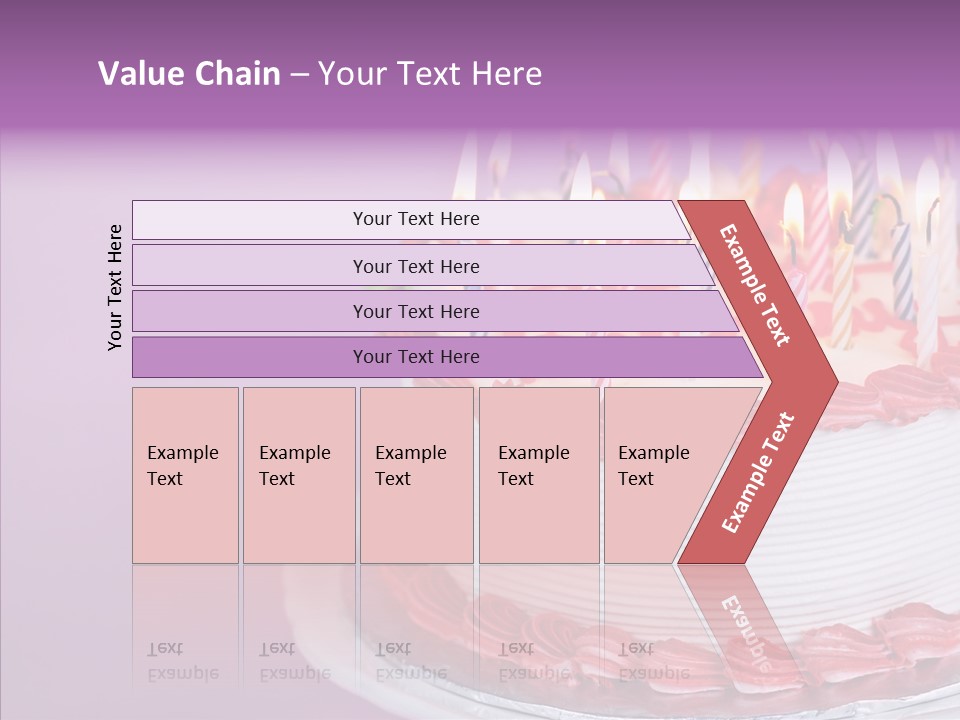 Value Chain – Your Text Here

Your Text Here

Your Text Here

Your Text Here

Your Text Here

Your Text Here

Example Text

Example Text

Example Text

Example Text

Example Text

Example Text

Example Text